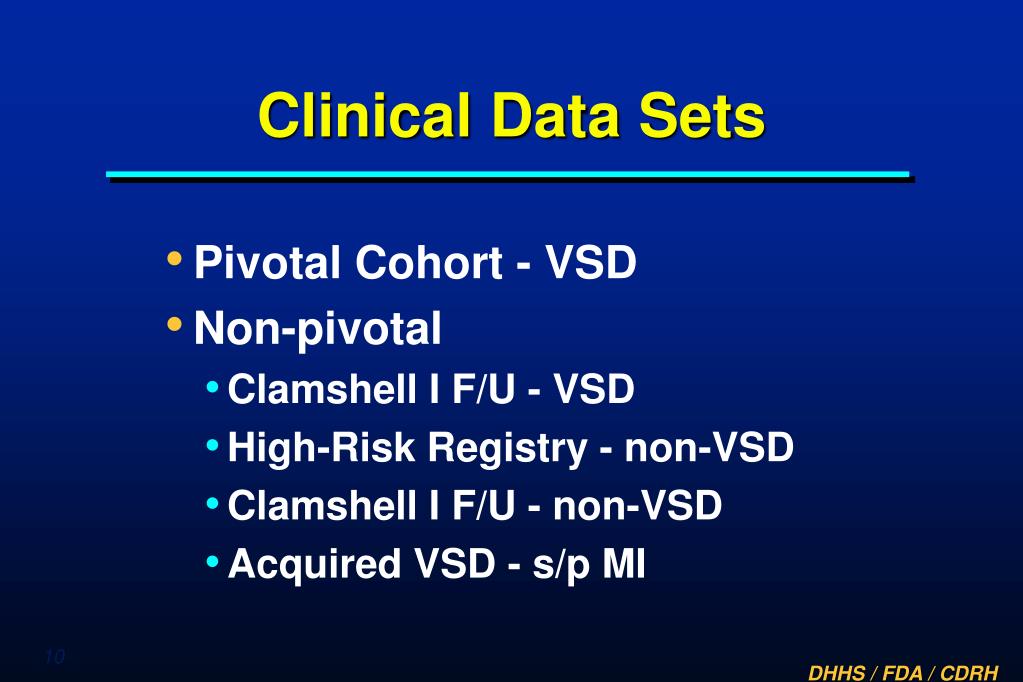 Clinical Data Sets

• Pivotal Cohort - VSD
• Non-pivotal
  • Clamshell I F/U - VSD
  • High-Risk Registry - non-VSD
  • Clamshell I F/U - non-VSD
  • Acquired VSD - s/p MI

10

DHHS / FDA / CDRH